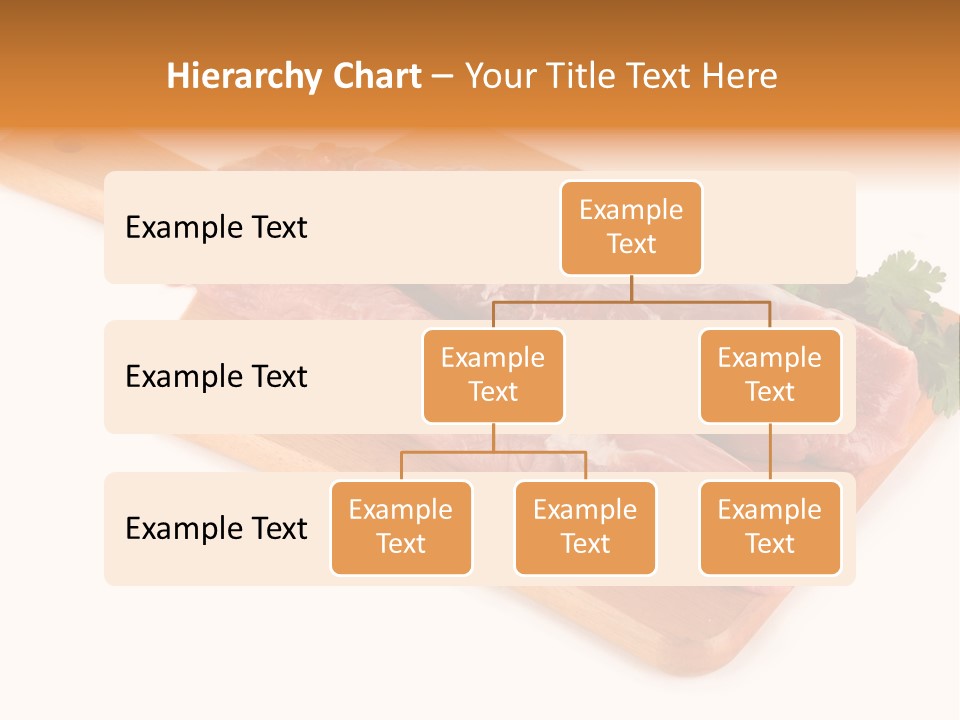 Hierarchy Chart – Your Title Text Here

Example Text

Example Text

Example Text

Example Text

Example Text

Example Text

Example Text

Example Text

Example Text